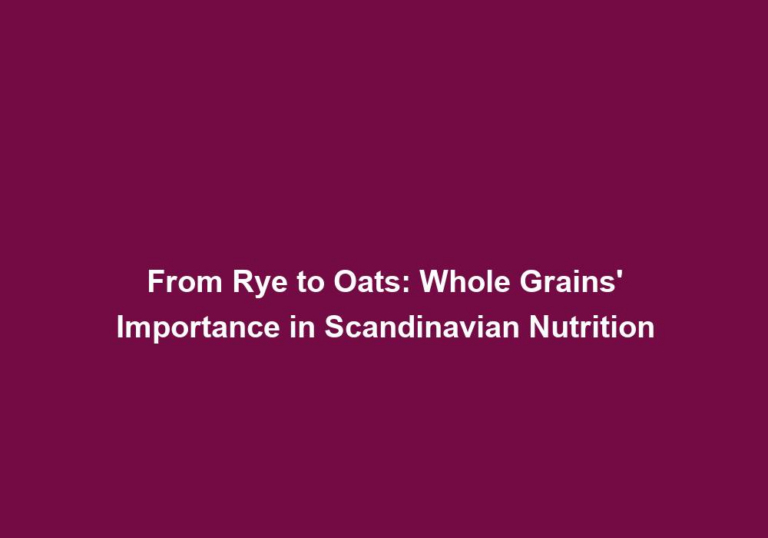 From Rye to Oats: Whole Grains' Importance in Scandinavian Nutrition